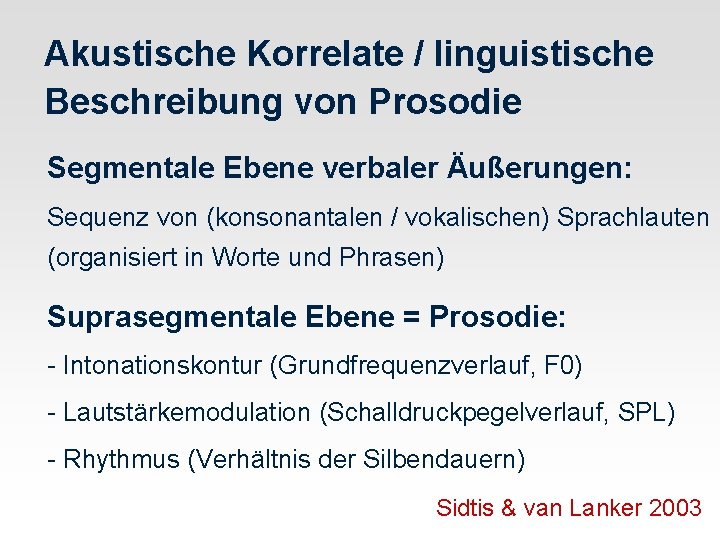 Akustische Korrelate / linguistische Beschreibung von Prosodie

Segmentale Ebene verbaler Äußerungen:

Sequenz von (konsonantalen / vokalischen) Sprachlauten (organisiert in Worte und Phrasen)

Suprasegmentale Ebene = Prosodie:

- Intonationskontur (Grundfrequenzverlauf, F0)

- Lautstärkemodulation (Schalldruckpegelverlauf, SPL)

- Rhythmus (Verhältnis der Silbendauern)

Sidtis & van Lanker 2003